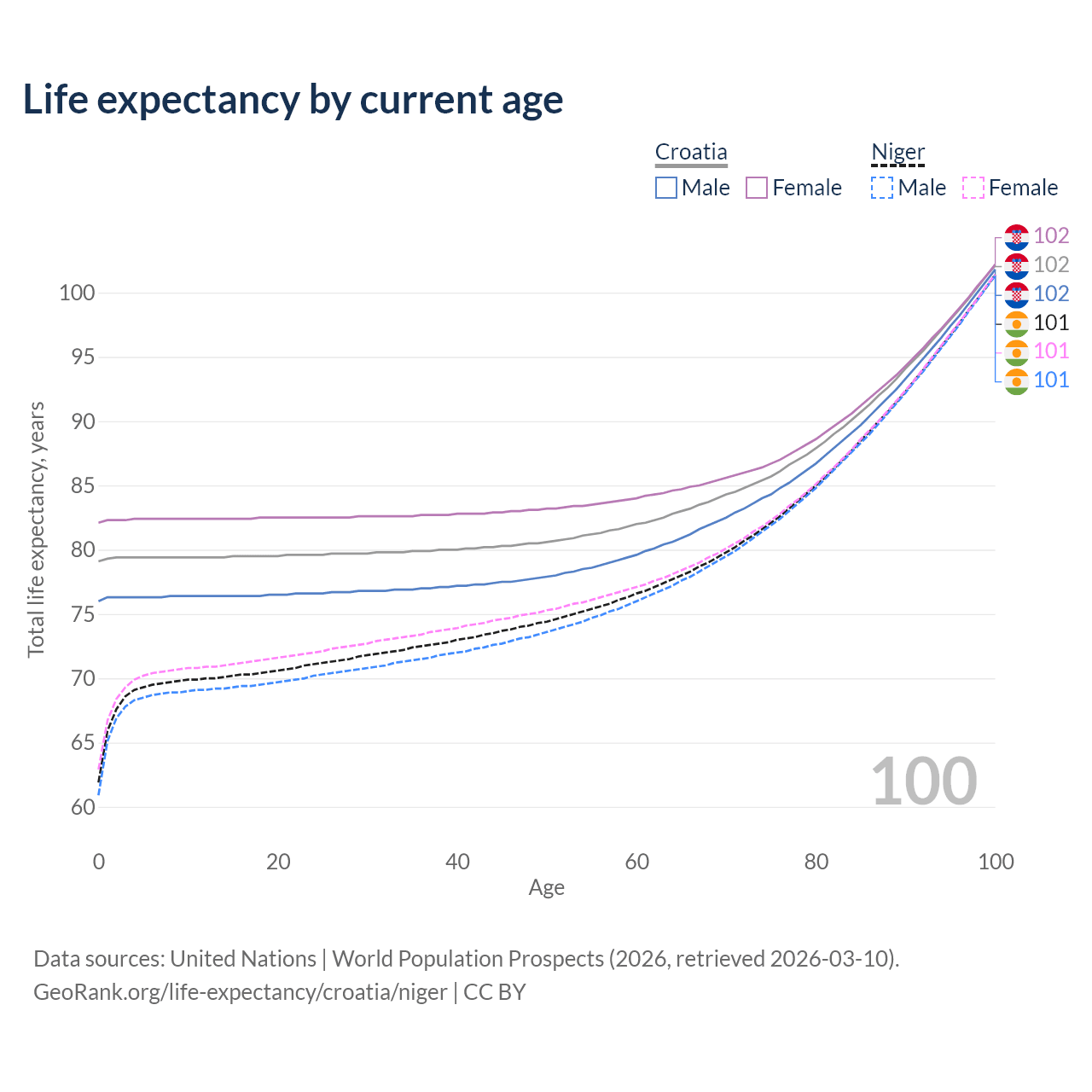 Life expectancy by current age

Croatia
Male Female

Niger
Male Female

102
102
102
101
101
101

Total life expectancy, years

100
95
90
85
80
75
70
65
60

100

0
20
40
60
80
100
Age

Data sources: United Nations | World Population Prospects (2026, retrieved 2026-03-10).
GeoRank.org/life-expectancy/croatia/niger | CC BY